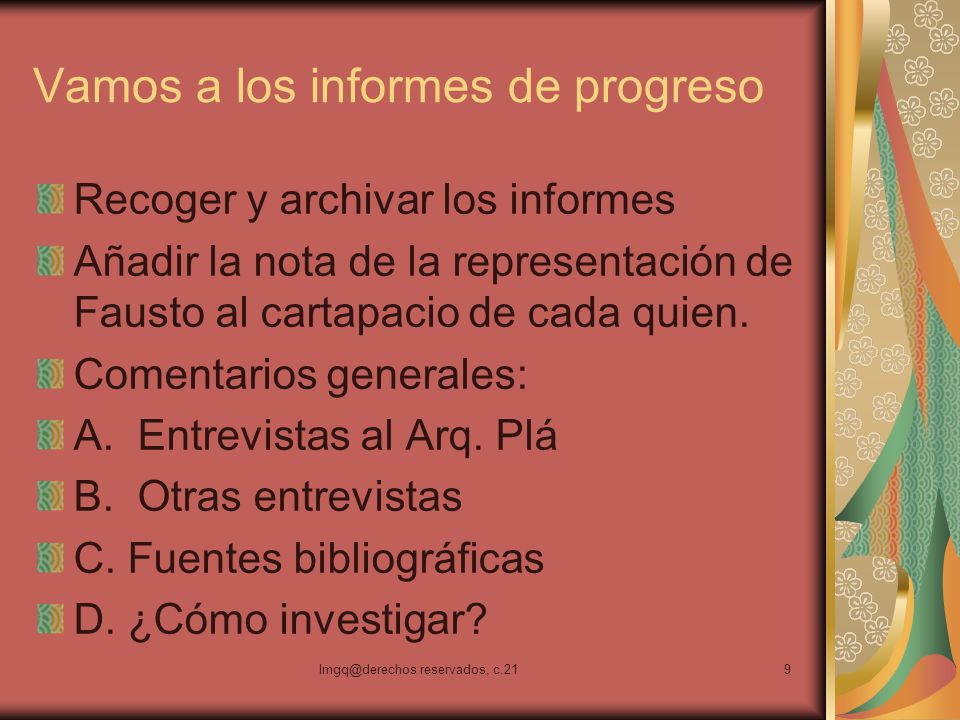 Vamos a los informes de progreso

Recoger y archivar los informes

Añadir la nota de la representación de Fausto al cartapacio de cada quien.

Comentarios generales:

A. Entrevistas al Arq. Plá

B. Otras entrevistas

C. Fuentes bibliográficas

D. ¿Cómo investigar?

lmgq@derechos reservados, c.21

9